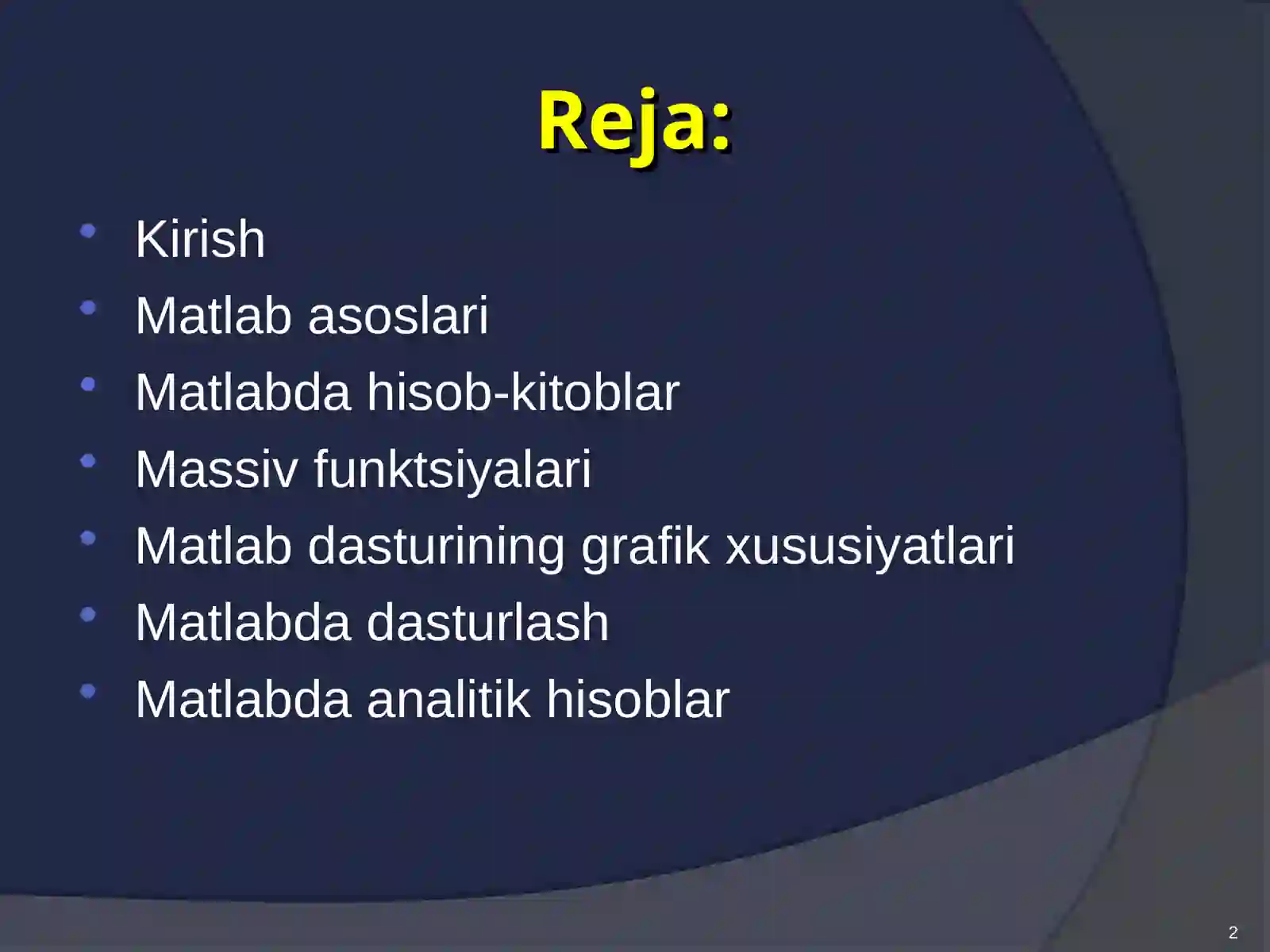 Reja:

- Kirish
- Matlab asoslari
- Matlabda hisob-kitoblar
- Massiv funktsiyalari
- Matlab dasturining grafik xususiyatlari
- Matlabda dasturlash
- Matlabda analitik hisoblar

2